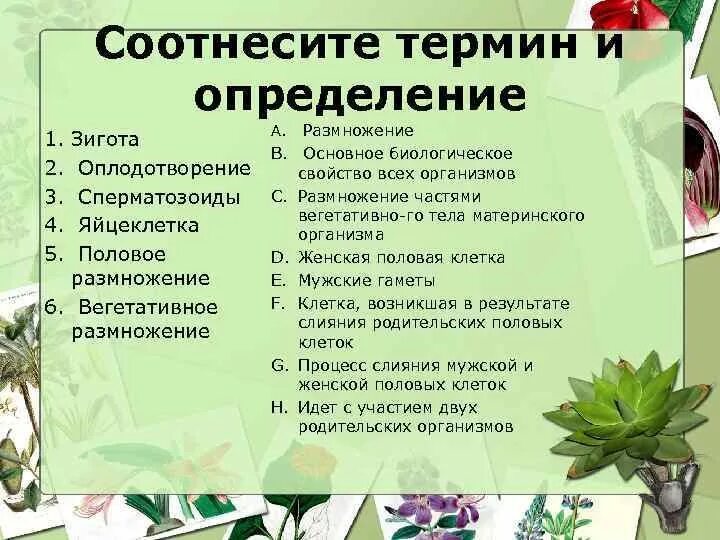 Соотнесите термин и определение

1. Зигота
2. Оплодотворение
3. Сперматозоиды
4. Яйцеклетка
5. Половое размножение
6. Вегетативное размножение

A. Размножение
B. Основное биологическое свойство всех организмов
C. Размножение частями вегетативно-го тела материнского организма
D. Женская половая клетка
E. Мужские гаметы
F. Клетка, возникшая в результате слияния родительских половых клеток
G. Процесс слияния мужской и женской половых клеток
H. Идет с участием двух родительских организмов